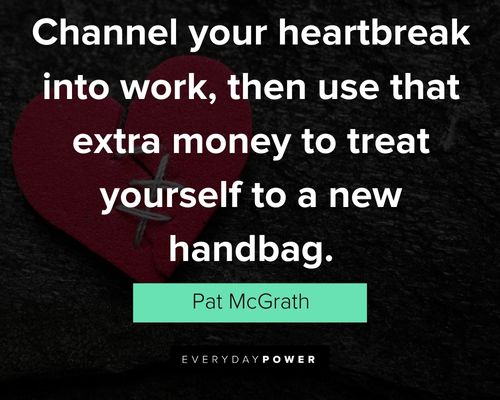 Channel your heartbreak into work, then use that extra money to treat yourself to a new handbag.

Pat McGrath

EVERYDAYPOWER